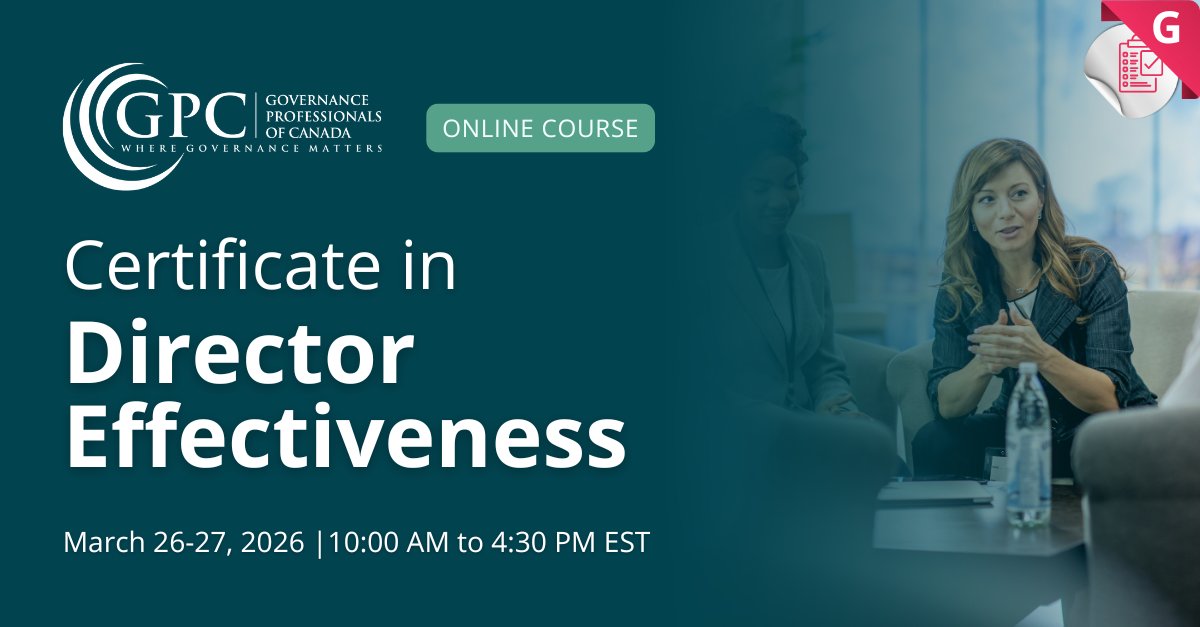 GPC GOVERNANCE PROFESSIONALS OF CANADA
WHERE GOVERNANCE MATTERS

ONLINE COURSE

G

Certificate in
Director Effectiveness

March 26-27, 2026 |10:00 AM to 4:30 PM EST